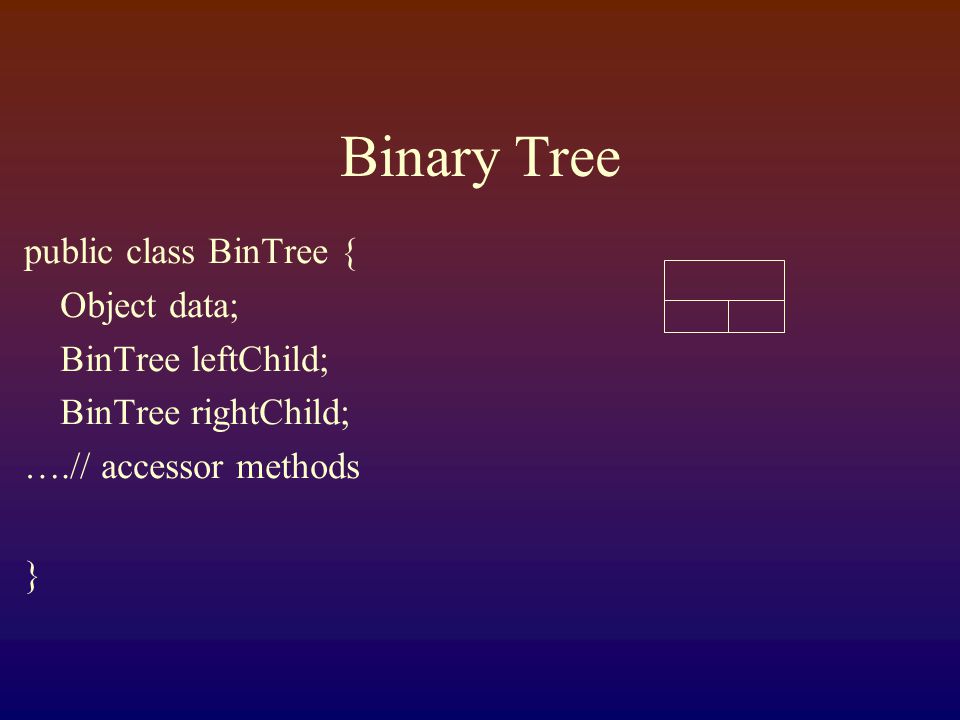 Binary Tree

public class BinTree {
Object data;
BinTree leftChild;
BinTree rightChild;
….// accessor methods

}